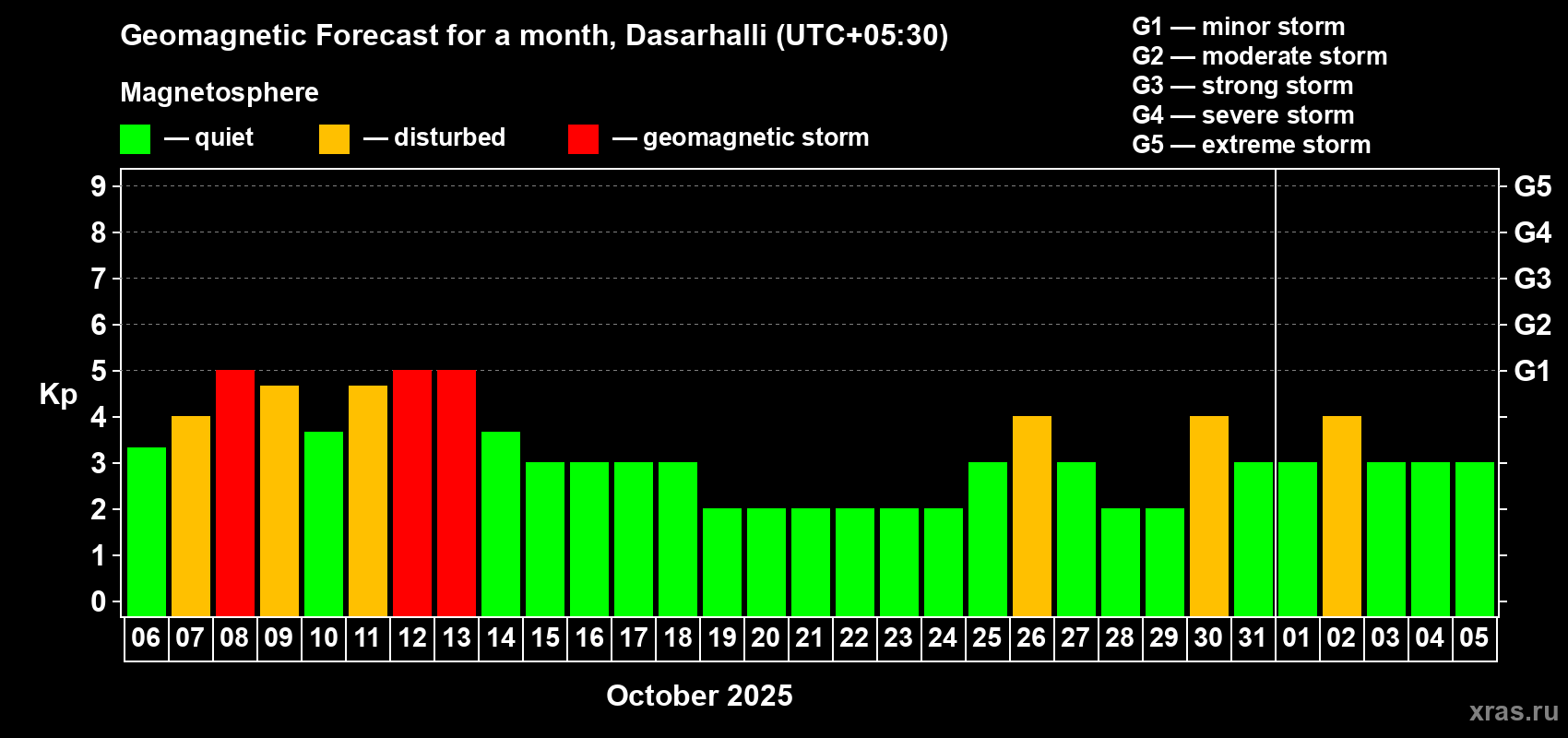 Geomagnetic Forecast for a month, Dasarhalli (UTC+05:30)

Magnetosphere

— quiet — disturbed — geomagnetic storm

G1 — minor storm
G2 — moderate storm
G3 — strong storm
G4 — severe storm
G5 — extreme storm

Kp

9
8
7
6
5
4
3
2
1
0

G5
G4
G3
G2
G1

06 07 08 09 10 11 12 13 14 15 16 17 18 19 20 21 22 23 24 25 26 27 28 29 30 31 01 02 03 04 05

October 2025

xras.ru